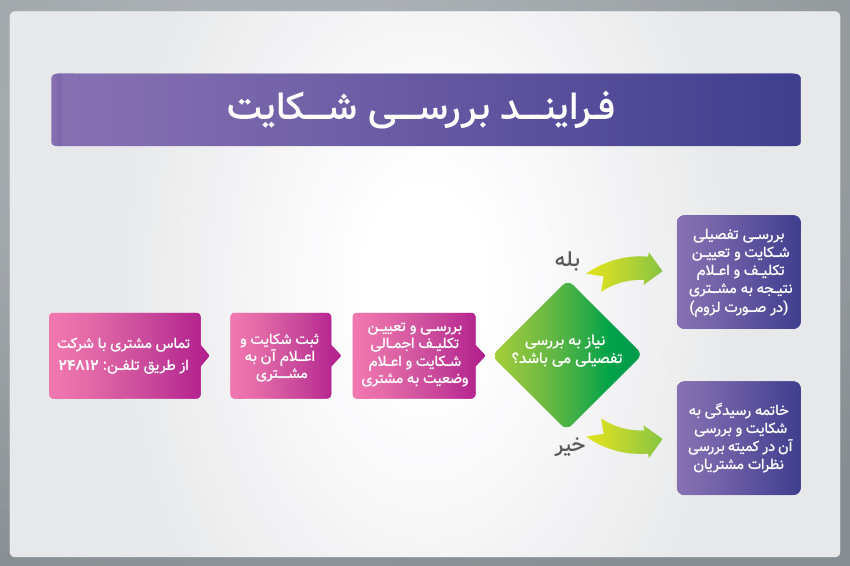 فرایند بررسی شکایت

تماس مشتری با شرکت از طریق تلفن: ۲۴۸۱۲

ثبت شکایت و اعلام آن به مشتری

بررسی و تعیین تکلیف اجمالی شکایت و اعلام وضعیت به مشتری

نیاز به بررسی تفصیلی می باشد؟

بله

بررسی تفصیلی شکایت و تعیین تکلیف و اعلام نتیجه به مشتری (در صورت لزوم)

خیر

خاتمه رسیدگی به شکایت و بررسی آن در کمیته بررسی نظرات مشتریان